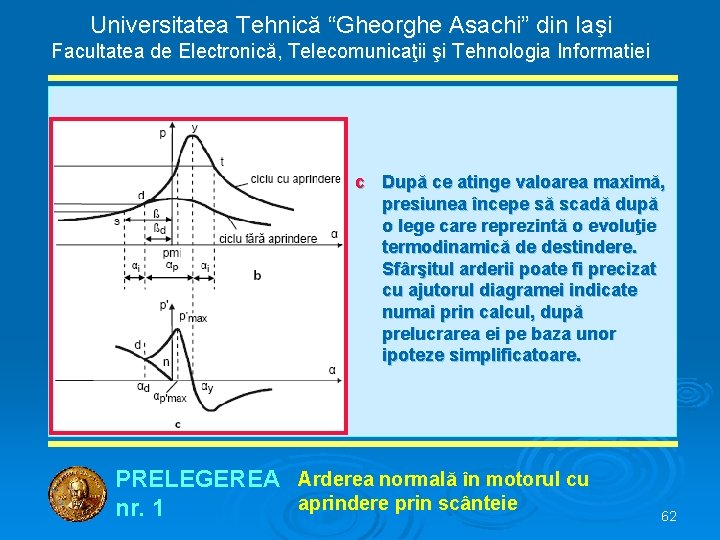 Universitatea Tehnică “Gheorghe Asachi” din Iaşi
Facultatea de Electronică, Telecomunicaţii şi Tehnologia Informatiei

p
y
t
ciclu cu aprindere
d
s
ß
$ß_d$
ciclu fără aprindere
α
pmi
$α_i$
$α_p$
$α_i$
b
p'
$p'_{max}$
d
n
α
$α_d$
$α_{p'max}$
$α_y$
c

c După ce atinge valoarea maximă, presiunea începe să scadă după o lege care reprezintă o evoluţie termodinamică de destindere. Sfârşitul arderii poate fi precizat cu ajutorul diagramei indicate numai prin calcul, după prelucrarea ei pe baza unor ipoteze simplificatoare.

PRELEGEREA nr. 1
Arderea normală în motorul cu aprindere prin scânteie
62